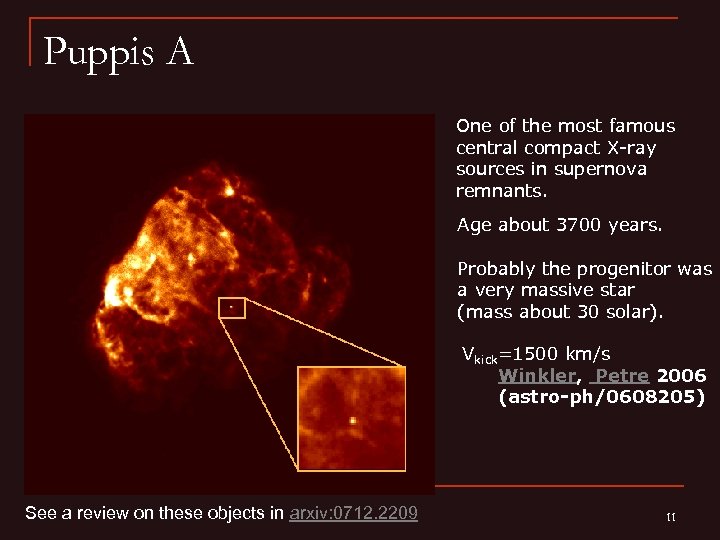 Puppis A

One of the most famous central compact X-ray sources in supernova remnants.

Age about 3700 years.

Probably the progenitor was a very massive star (mass about 30 solar).

$V_{kick}$=1500 km/s
Winkler, Petre 2006
(astro-ph/0608205)

See a review on these objects in arxiv:0712.2209

11